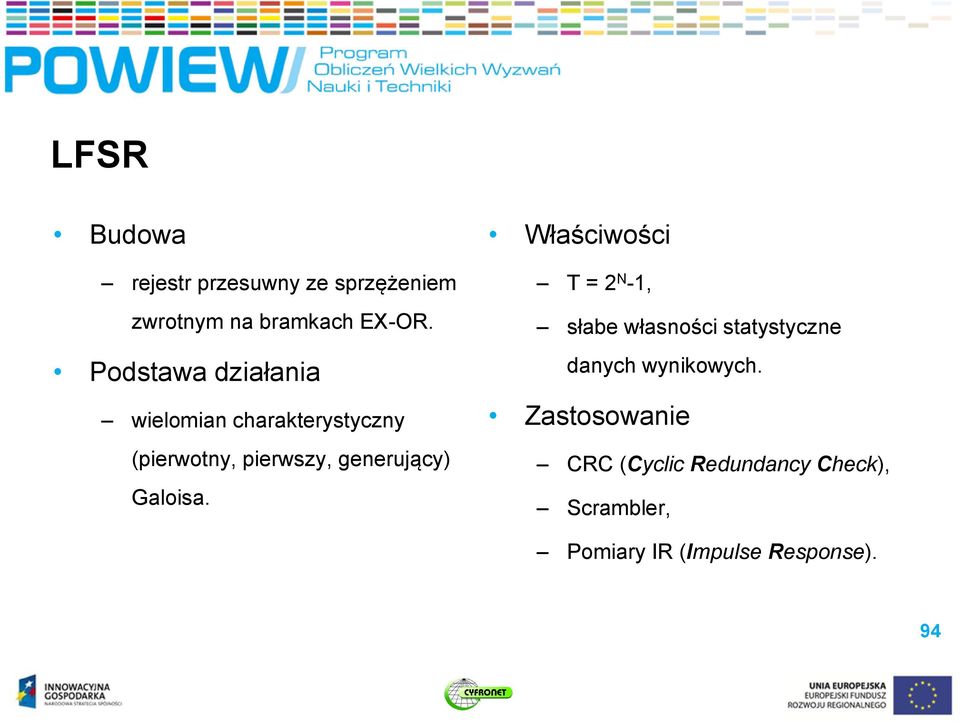 POWIEW Program Obliczeń Wielkich Wyzwań Nauki i Techniki

LFSR

• Budowa
– rejestr przesuwny ze sprzężeniem zwrotnym na bramkach EX-OR.
• Podstawa działania
– wielomian charakterystyczny (pierwotny, pierwszy, generujący) Galoisa.

• Właściwości
– T = $2^N$-1,
– słabe własności statystyczne danych wynikowych.
• Zastosowanie
– CRC (Cyclic Redundancy Check),
– Scrambler,
– Pomiary IR (Impulse Response).

94

INNOWACYJNA GOSPODARKA NARODOWA STRATEGIA SPÓJNOŚCI

CYFRONET

UNIA EUROPEJSKA EUROPEJSKI FUNDUSZ ROZWOJU REGIONALNEGO